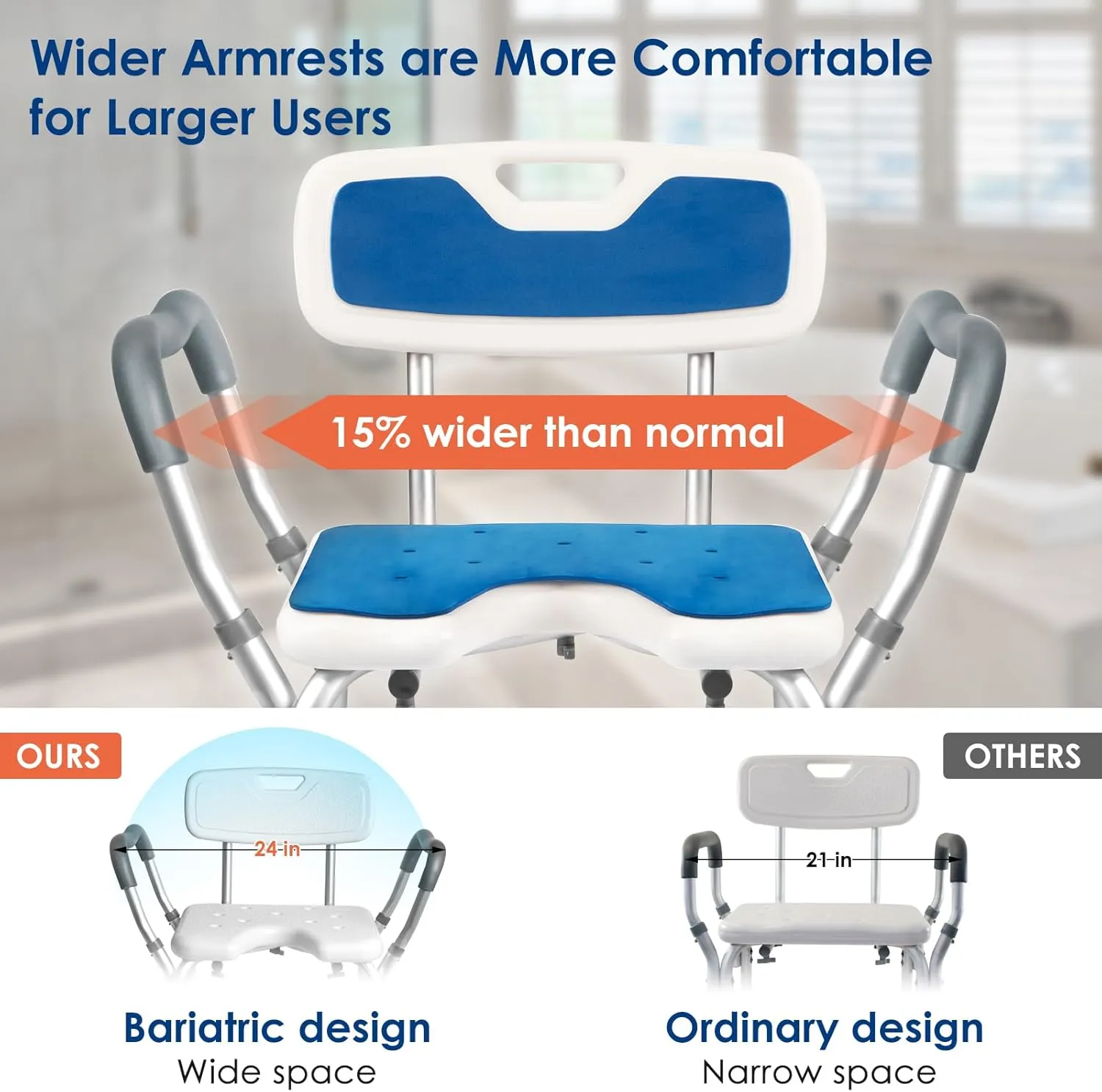 Wider Armrests are More Comfortable for Larger Users

15% wider than normal

OURS

24 in

Bariatric design
Wide space

OTHERS

21 in

Ordinary design
Narrow space